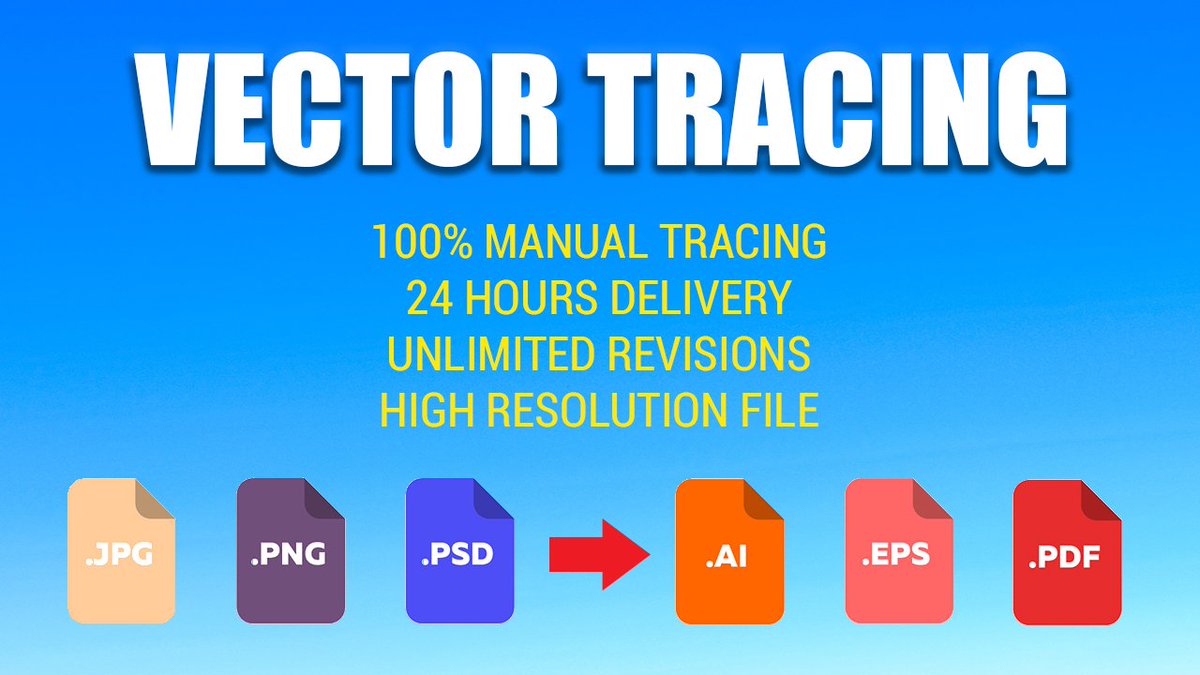 VECTOR TRACING

100% MANUAL TRACING
24 HOURS DELIVERY
UNLIMITED REVISIONS
HIGH RESOLUTION FILE

.JPG .PNG .PSD .AI .EPS .PDF